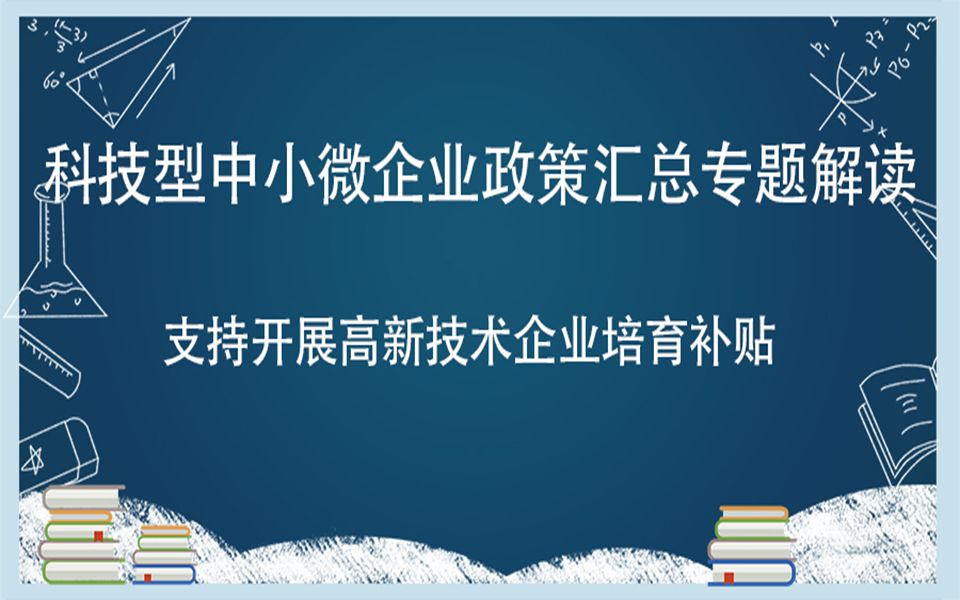 科技型中小微企业政策汇总专题解读

支持开展高新技术企业培育补贴